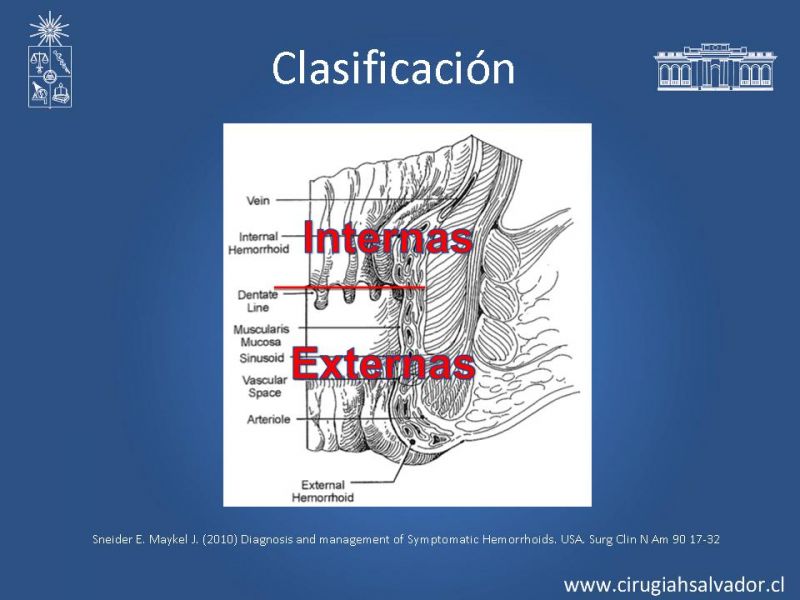 Clasificación

Vein

Internal Hemorrhoid

Internas

Dentate Line

Muscularis Mucosa

Sinusoid

Externas

Vascular Space

Arteriole

External Hemorrhoid

Sneider E. Maykel J. (2010) Diagnosis and management of Symptomatic Hemorrhoids. USA. Surg Clin N Am 90 17-32

www.cirugiahsalvador.cl